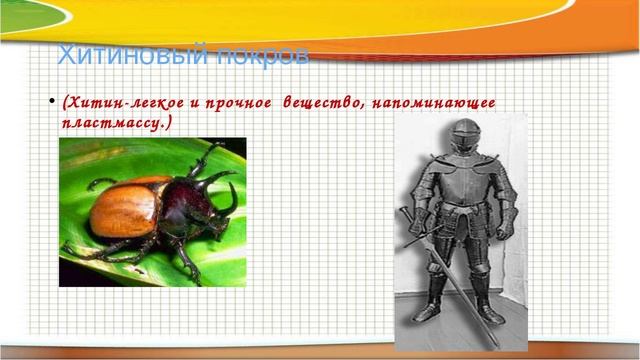 Хитиновый покров

• (Хитин-легкое и прочное вещество, напоминающее пластмассу.)